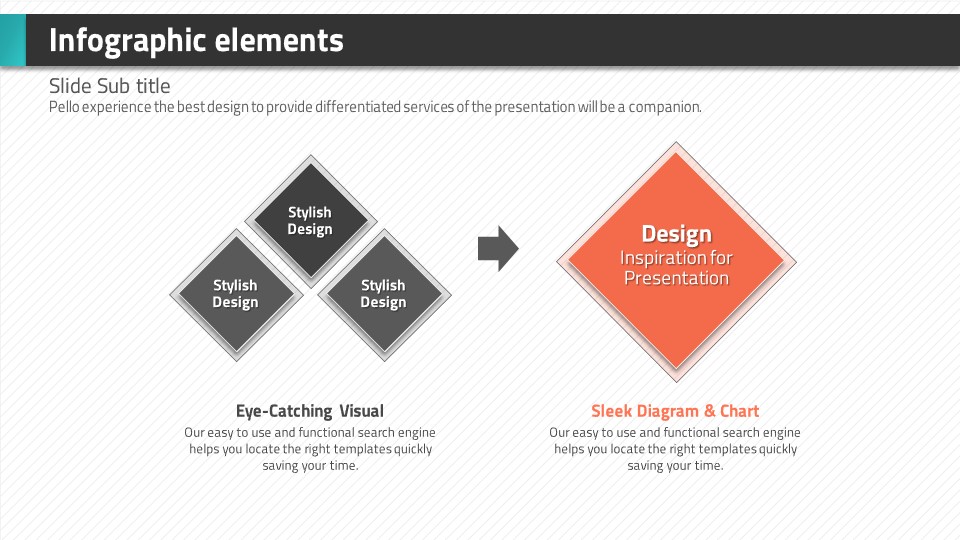 Infographic elements

Slide Sub title
Pello experience the best design to provide differentiated services of the presentation will be a companion.

Stylish Design

Stylish Design

Stylish Design

Design
Inspiration for Presentation

Eye-Catching Visual
Our easy to use and functional search engine helps you locate the right templates quickly saving your time.

Sleek Diagram & Chart
Our easy to use and functional search engine helps you locate the right templates quickly saving your time.